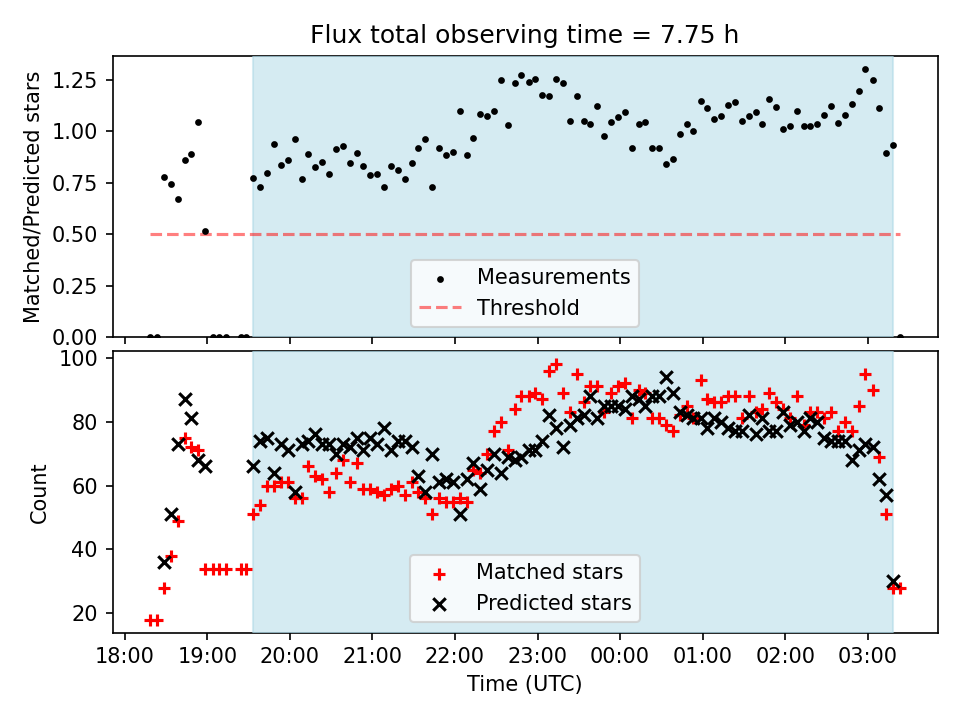 Flux total observing time = 7.75 h

Matched/Predicted stars

1.25
1.00
0.75
0.50
0.25
0.00

Measurements
Threshold

Count

100
80
60
40
20

Matched stars
Predicted stars

18:00 19:00 20:00 21:00 22:00 23:00 00:00 01:00 02:00 03:00

Time (UTC)